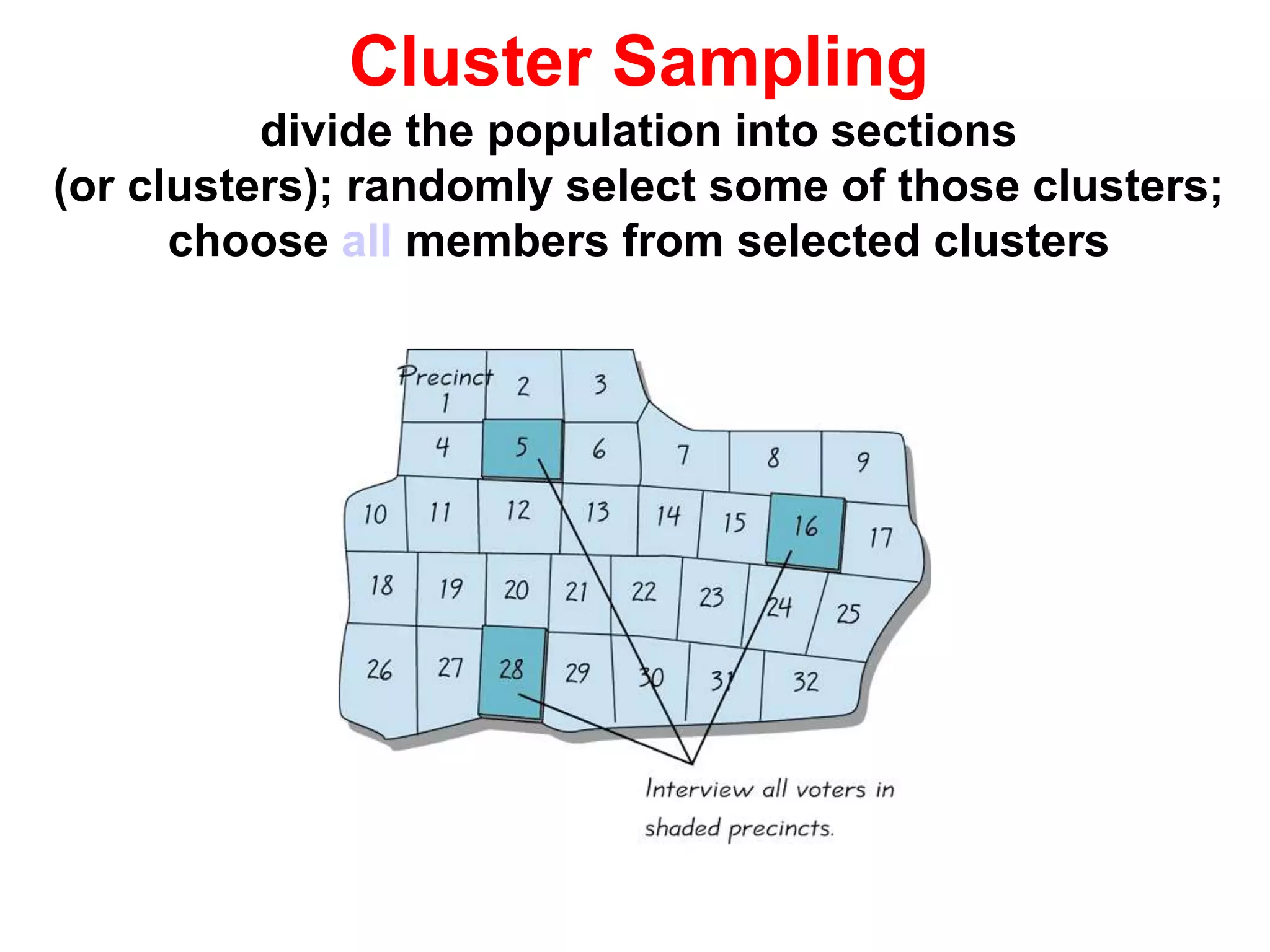 Cluster Sampling

divide the population into sections (or clusters); randomly select some of those clusters; choose all members from selected clusters

Precinct 1
2
3
4
5
6
7
8
9
10
11
12
13
14
15
16
17
18
19
20
21
22
23
24
25
26
27
28
29
30
31
32

Interview all voters in shaded precincts.